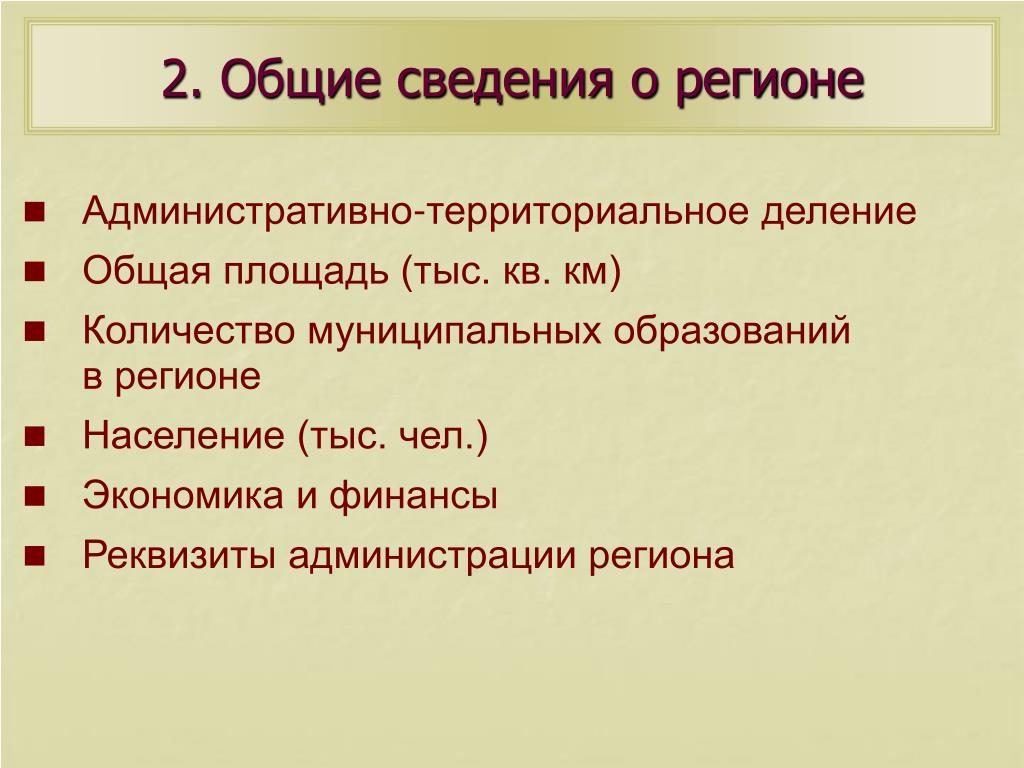 2. Общие сведения о регионе

- Административно-территориальное деление
- Общая площадь (тыс. кв. км)
- Количество муниципальных образований в регионе
- Население (тыс. чел.)
- Экономика и финансы
- Реквизиты администрации региона